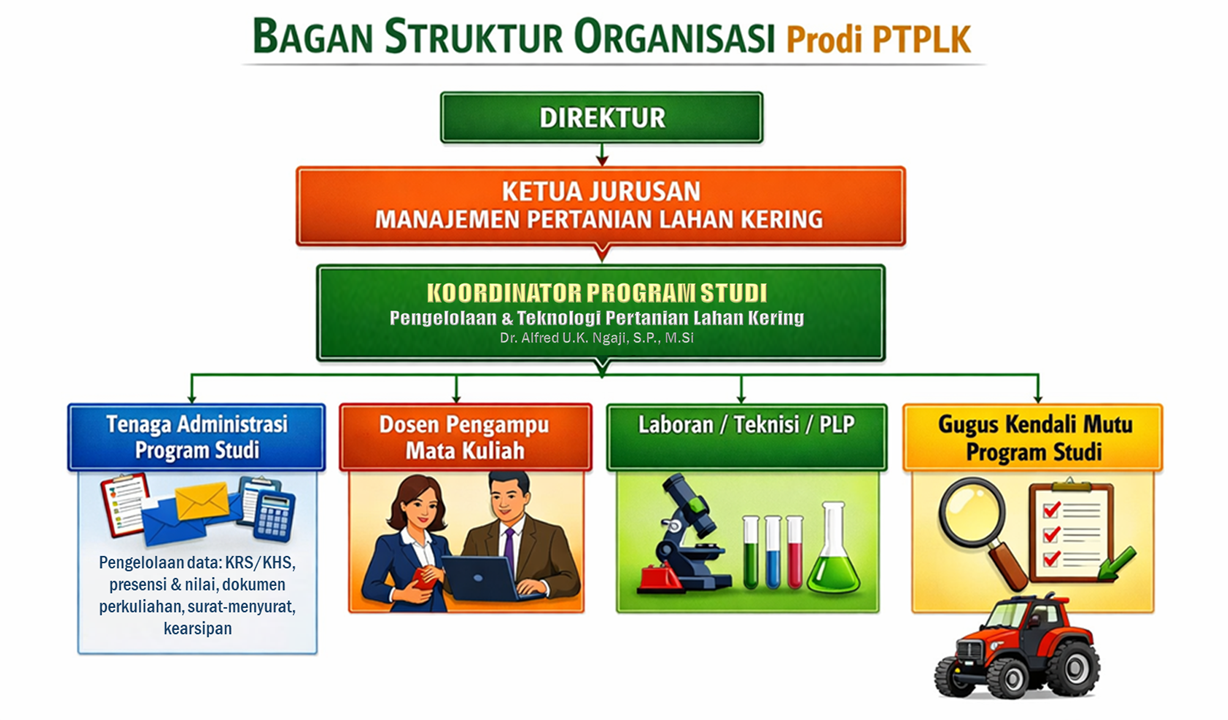 BAGAN STRUKTUR ORGANISASI Prodi PTPLK

DIREKTUR

KETUA JURUSAN
MANAJEMEN PERTANIAN LAHAN KERING

KOORDINATOR PROGRAM STUDI
Pengelolaan & Teknologi Pertanian Lahan Kering
Dr. Alfred U.K. Ngaji, S.P., M.Si

Tenaga Administrasi Program Studi

Pengelolaan data: KRS/KHS, presensi & nilai, dokumen perkuliahan, surat-menyurat, kearsipan

Dosen Pengampu Mata Kuliah

Laboran / Teknisi / PLP

Gugus Kendali Mutu Program Studi